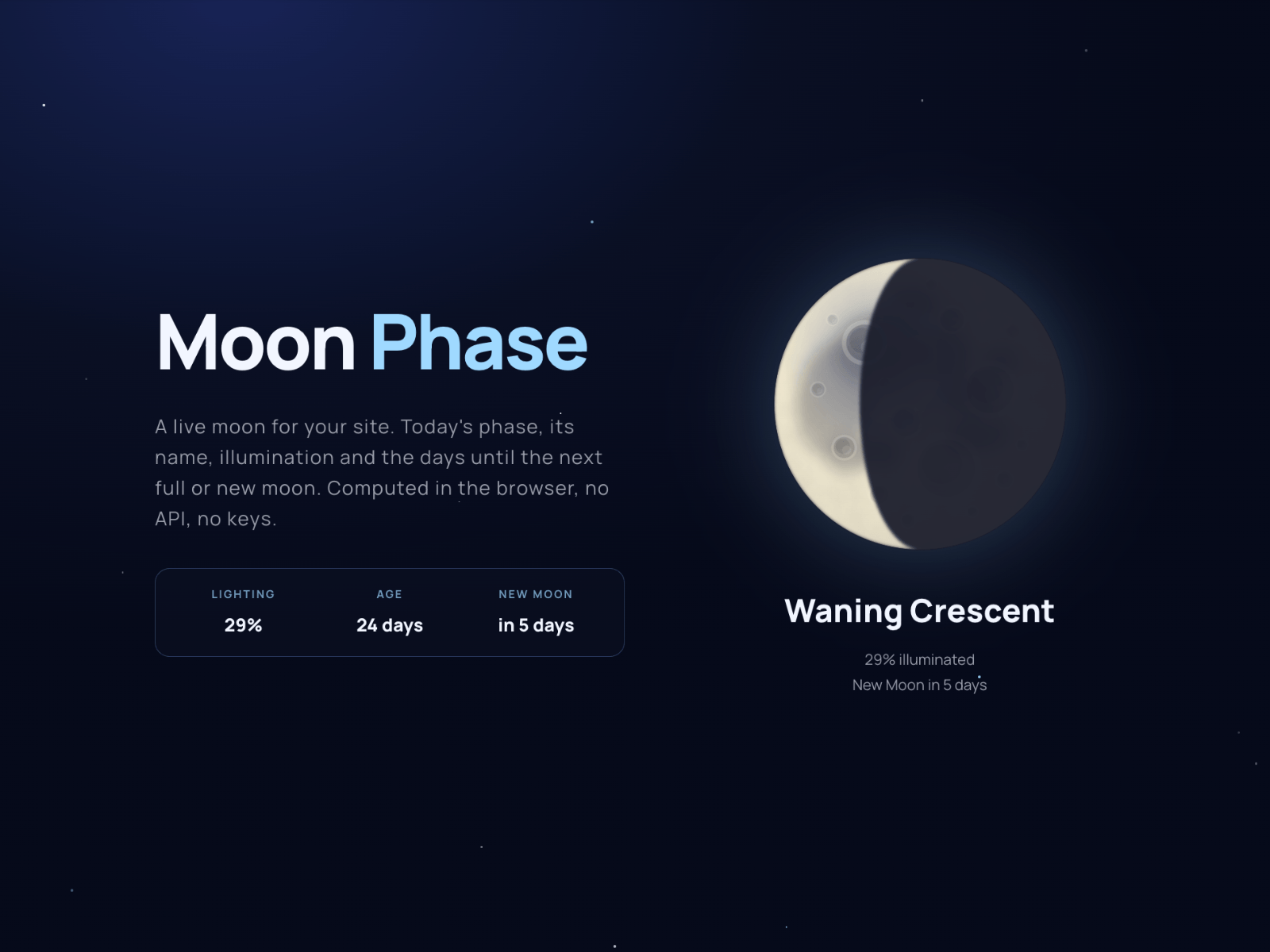 Moon Phase

A live moon for your site. Today's phase, its name, illumination and the days until the next full or new moon. Computed in the browser, no API, no keys.

| LIGHTING | AGE | NEW MOON |
|---|---|---|
| 29% | 24 days | in 5 days |

Waning Crescent

29% illuminated
New Moon in 5 days